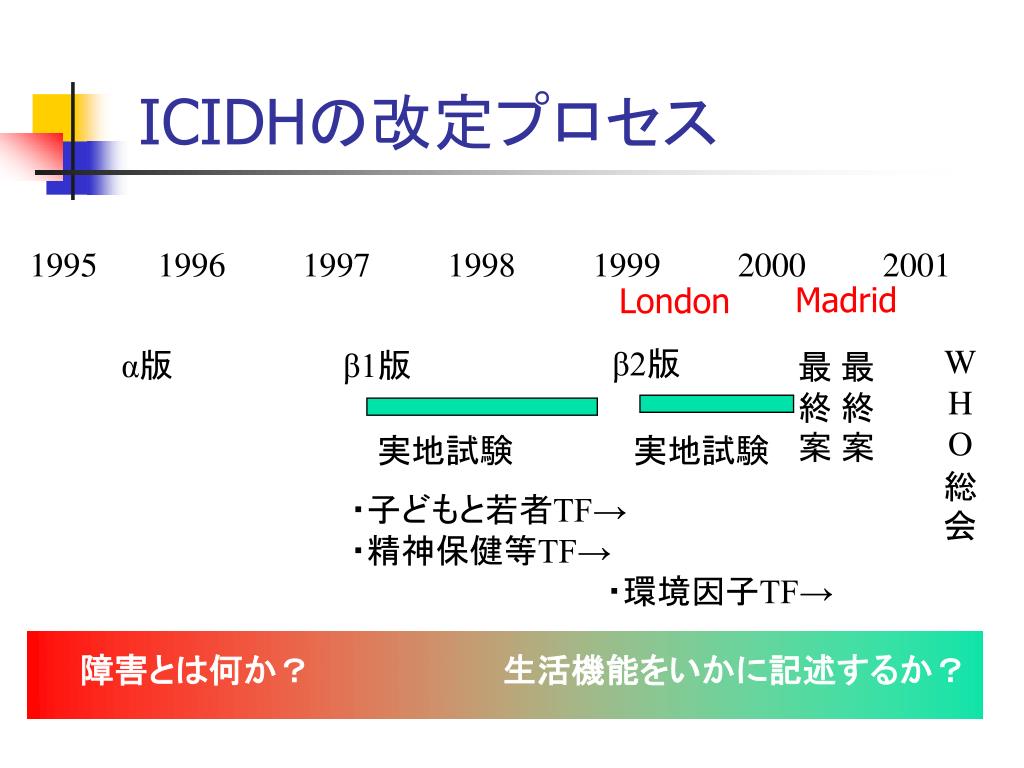 ICIDHの改定プロセス

1995 1996 1997 1998 1999 2000 2001

London Madrid

α版

β1版

β2版

最終案 最終案

WHO総会

実地試験

実地試験

・子どもと若者TF→

・精神保健等TF→

・環境因子TF→

障害とは何か？

生活機能をいかに記述するか？